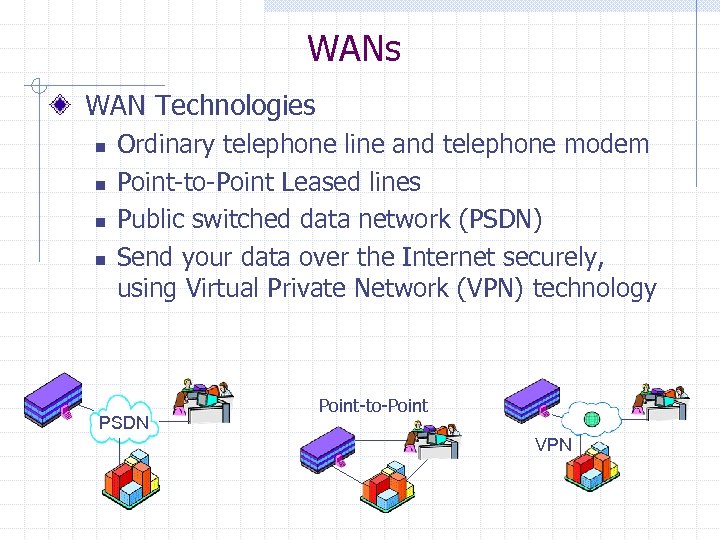 WANs

WAN Technologies

- Ordinary telephone line and telephone modem
- Point-to-Point Leased lines
- Public switched data network (PSDN)
- Send your data over the Internet securely, using Virtual Private Network (VPN) technology

PSDN

Point-to-Point

VPN